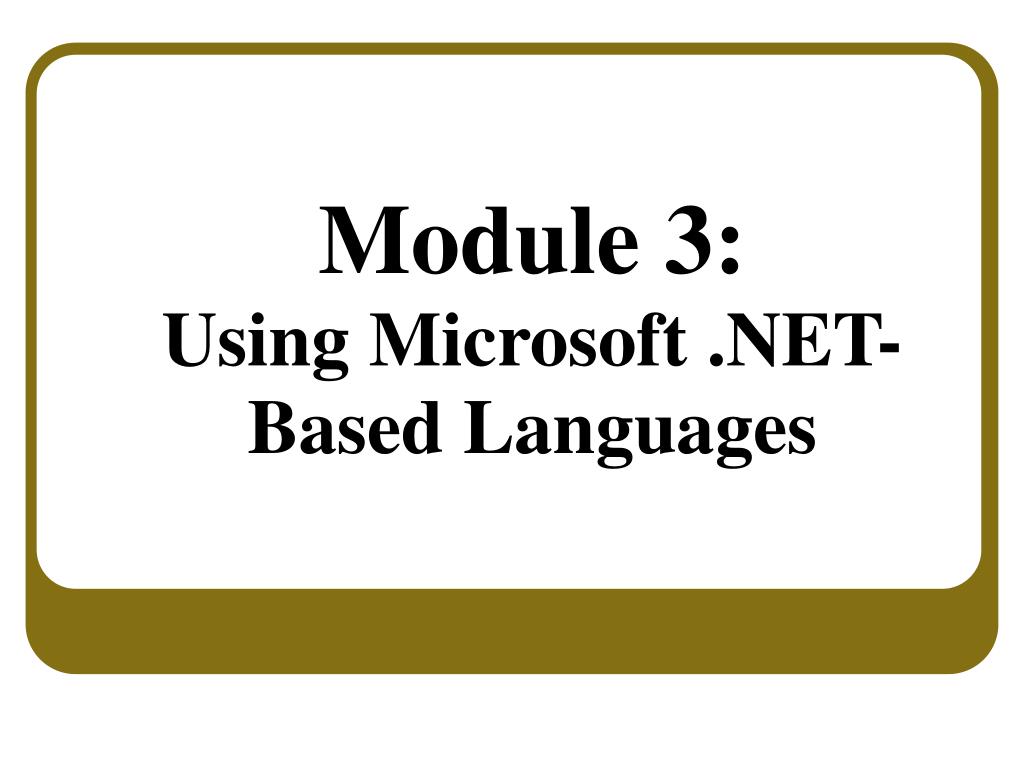 Module 3:
Using Microsoft .NET-Based Languages